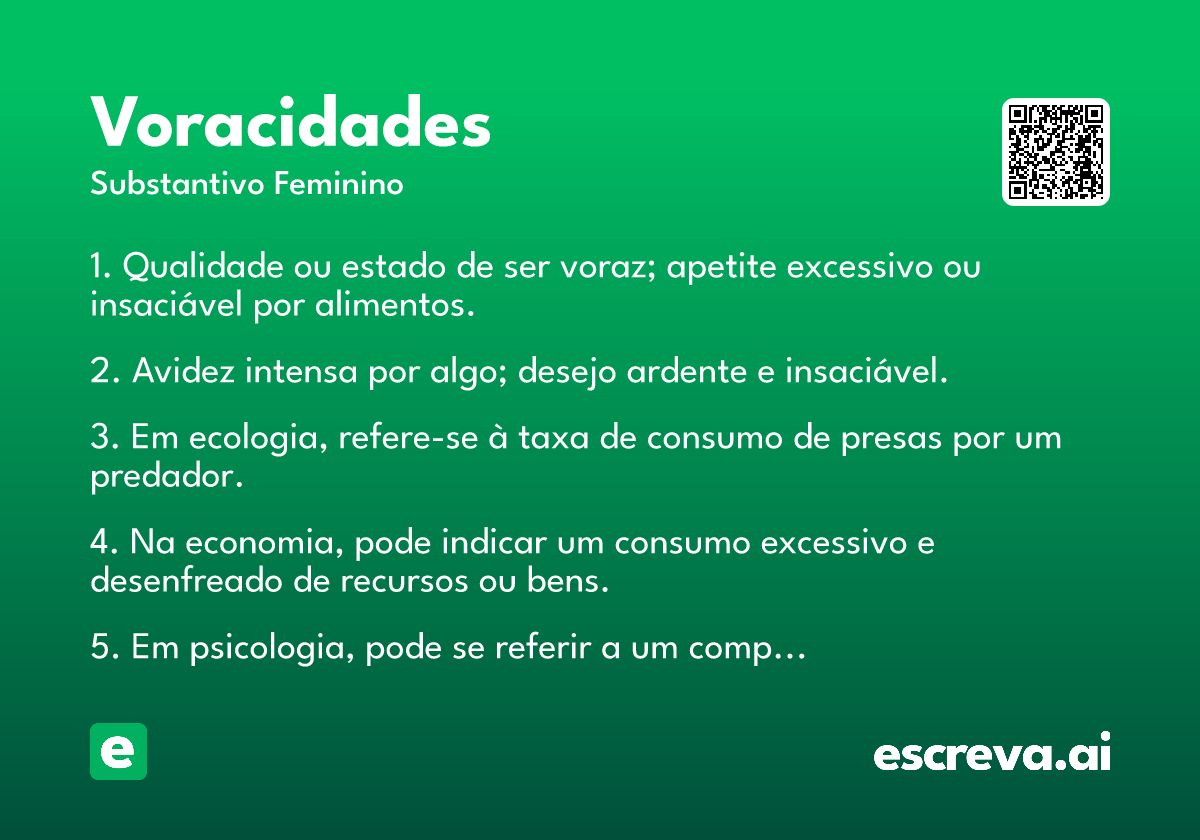 Voracidades
Substantivo Feminino

1. Qualidade ou estado de ser voraz; apetite excessivo ou insaciável por alimentos.

2. Avidez intensa por algo; desejo ardente e insaciável.

3. Em ecologia, refere-se à taxa de consumo de presas por um predador.

4. Na economia, pode indicar um consumo excessivo e desenfreado de recursos ou bens.

5. Em psicologia, pode se referir a um comp…

e

escreva.ai